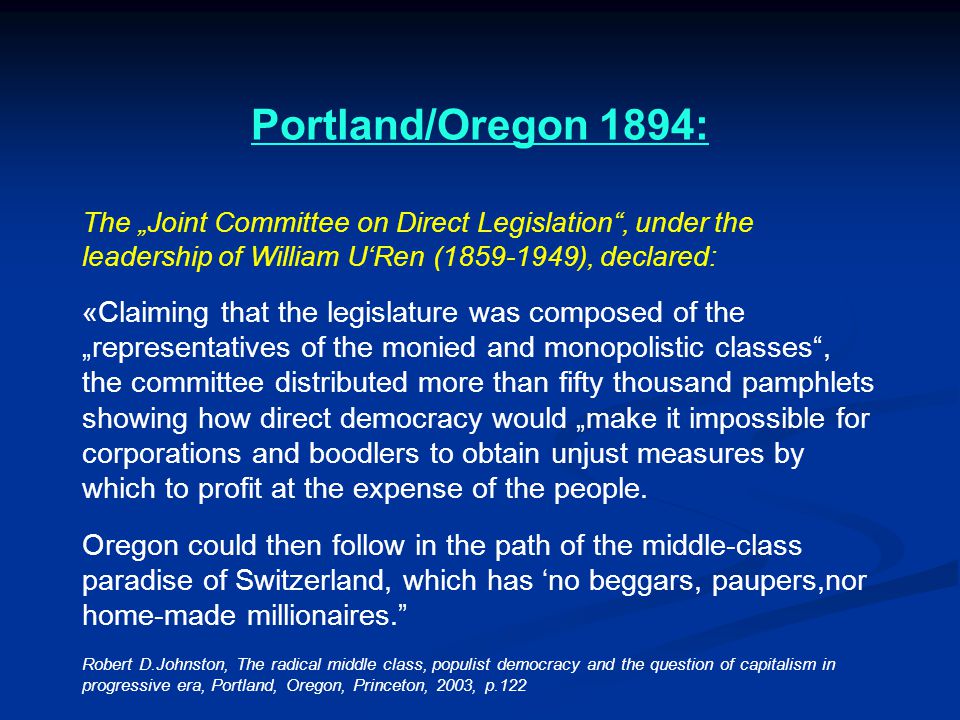 Portland/Oregon 1894:

The „Joint Committee on Direct Legislation“, under the leadership of William U‘Ren (1859-1949), declared:

«Claiming that the legislature was composed of the „representatives of the monied and monopolistic classes“, the committee distributed more than fifty thousand pamphlets showing how direct democracy would „make it impossible for corporations and boodlers to obtain unjust measures by which to profit at the expense of the people.

Oregon could then follow in the path of the middle-class paradise of Switzerland, which has ‘no beggars, paupers,nor home-made millionaires.”

Robert D.Johnston, The radical middle class, populist democracy and the question of capitalism in progressive era, Portland, Oregon, Princeton, 2003, p.122